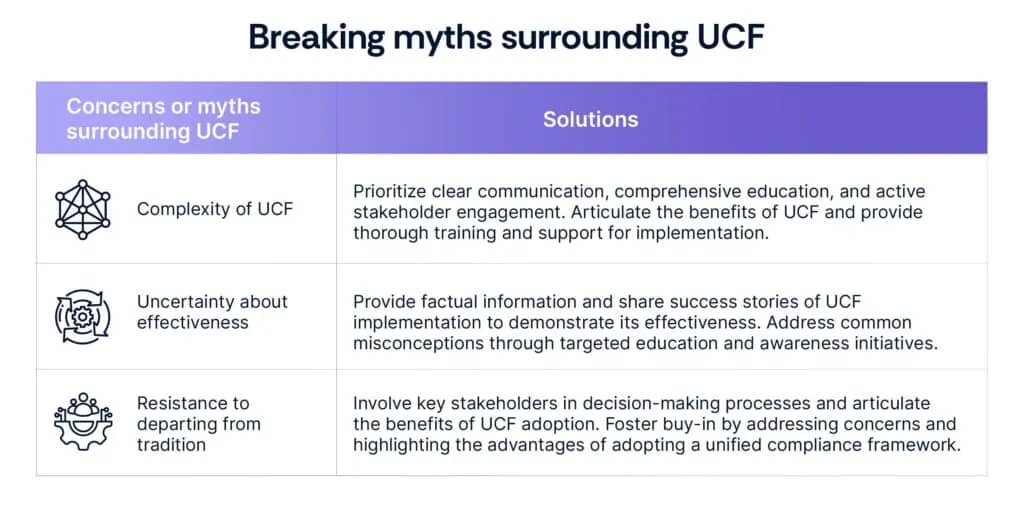 Breaking myths surrounding UCF

| Concerns or myths surrounding UCF | Solutions |
|---|---|
| Complexity of UCF | Prioritize clear communication, comprehensive education, and active stakeholder engagement. Articulate the benefits of UCF and provide thorough training and support for implementation. |
| Uncertainty about effectiveness | Provide factual information and share success stories of UCF implementation to demonstrate its effectiveness. Address common misconceptions through targeted education and awareness initiatives. |
| Resistance to departing from tradition | Involve key stakeholders in decision-making processes and articulate the benefits of UCF adoption. Foster buy-in by addressing concerns and highlighting the advantages of adopting a unified compliance framework. |